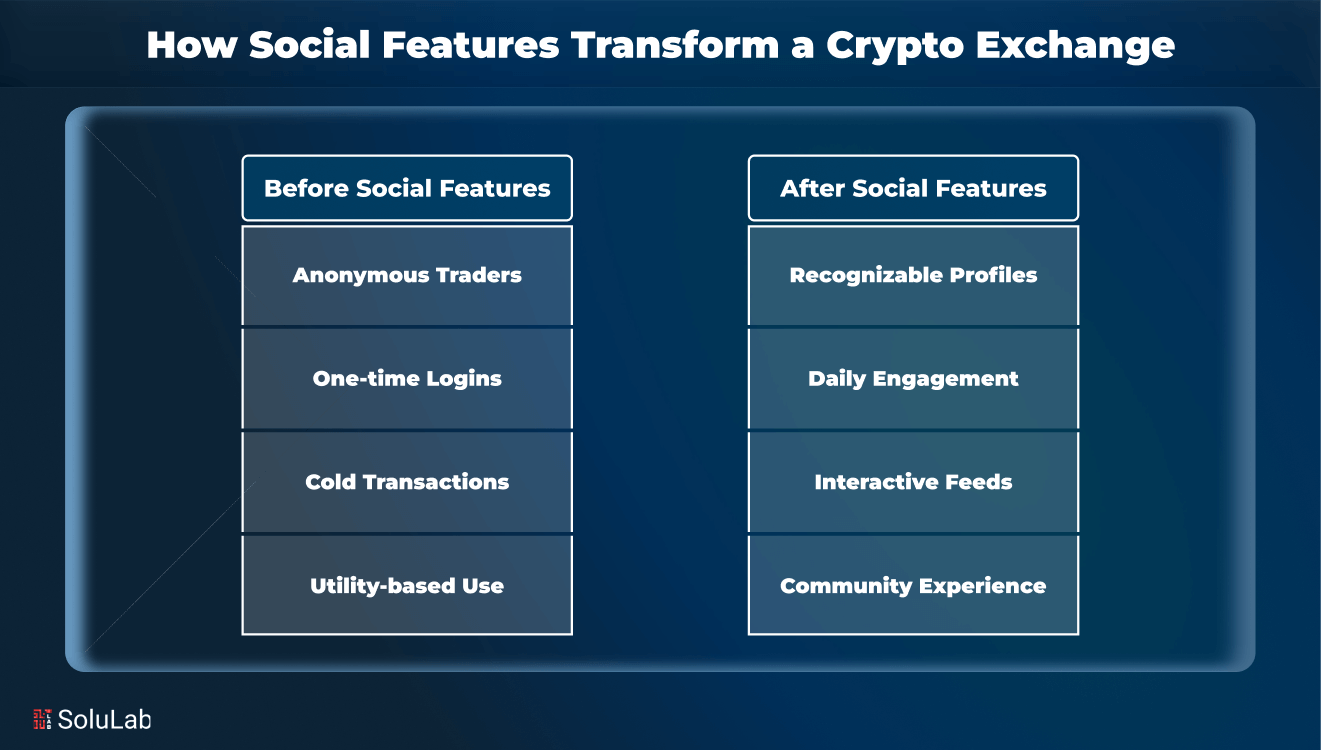 How Social Features Transform a Crypto Exchange

Before Social Features

Anonymous Traders

One-time Logins

Cold Transactions

Utility-based Use

After Social Features

Recognizable Profiles

Daily Engagement

Interactive Feeds

Community Experience

SoluLab